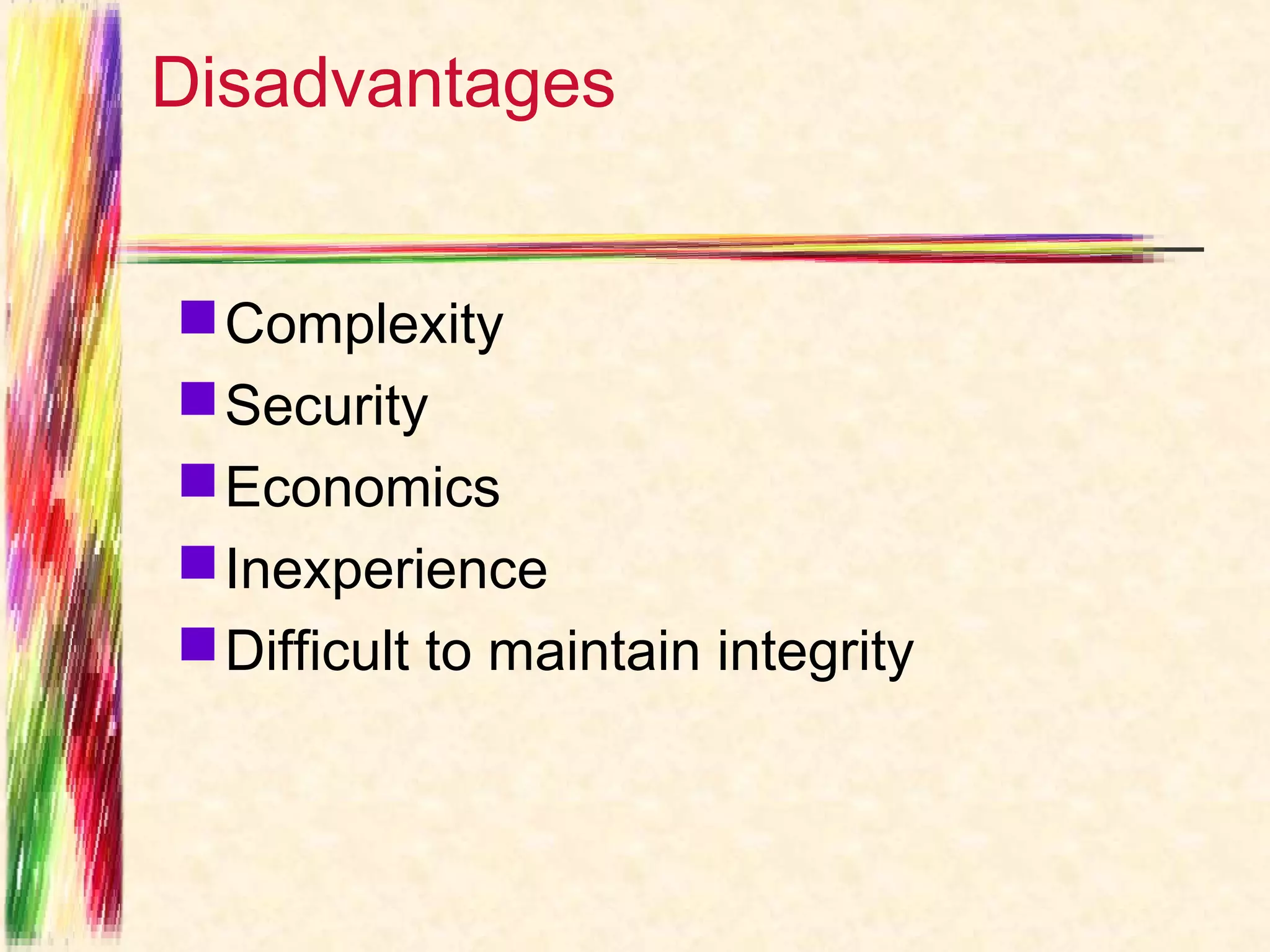 Disadvantages

- Complexity
- Security
- Economics
- Inexperience
- Difficult to maintain integrity